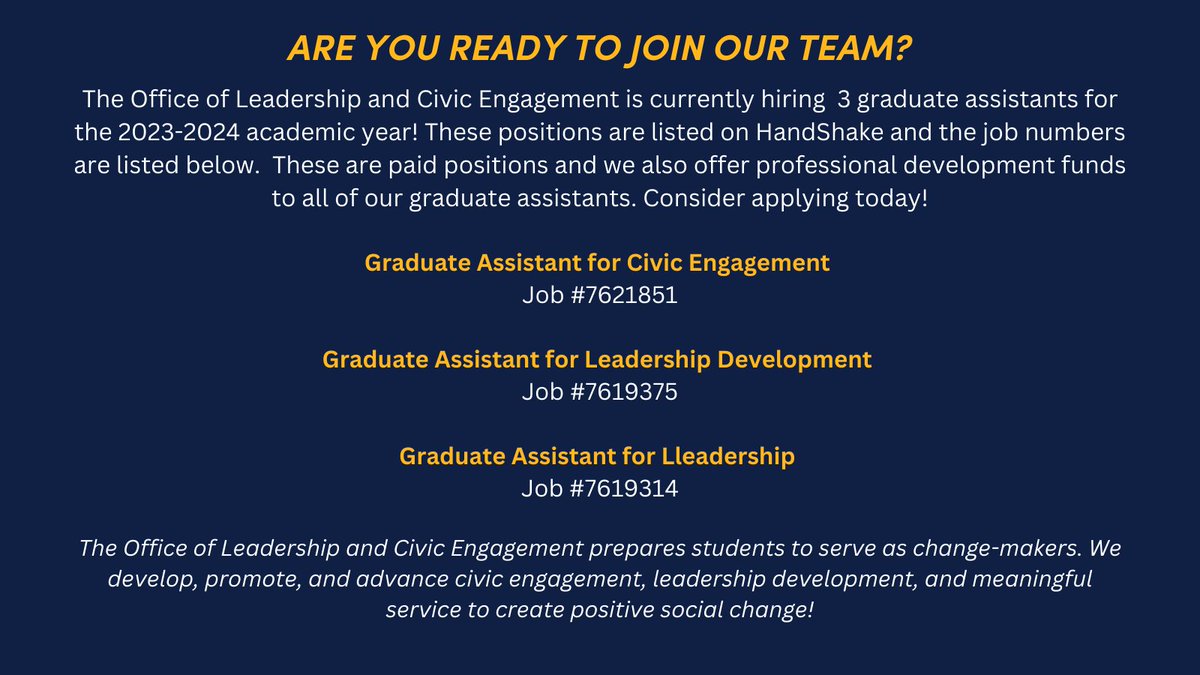 ARE YOU READY TO JOIN OUR TEAM?

The Office of Leadership and Civic Engagement is currently hiring 3 graduate assistants for the 2023-2024 academic year! These positions are listed on HandShake and the job numbers are listed below. These are paid positions and we also offer professional development funds to all of our graduate assistants. Consider applying today!

Graduate Assistant for Civic Engagement
Job #7621851

Graduate Assistant for Leadership Development
Job #7619375

Graduate Assistant for Lleadership
Job #7619314

The Office of Leadership and Civic Engagement prepares students to serve as change-makers. We develop, promote, and advance civic engagement, leadership development, and meaningful service to create positive social change!